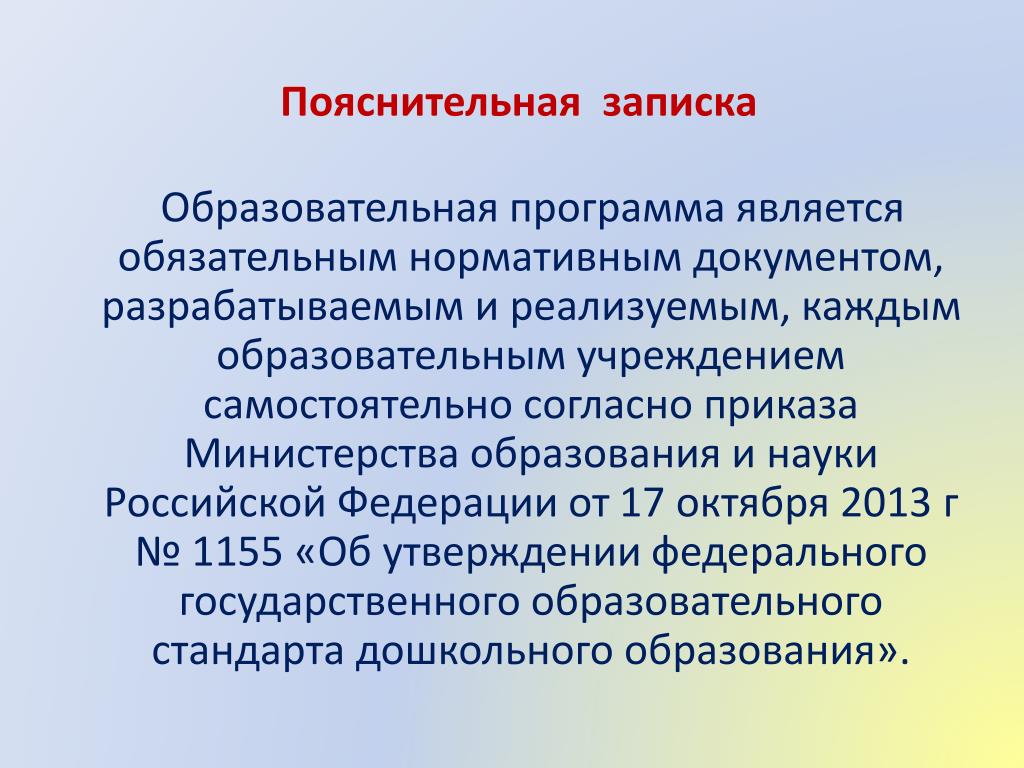 Пояснительная записка

Образовательная программа является обязательным нормативным документом, разрабатываемым и реализуемым, каждым образовательным учреждением самостоятельно согласно приказа Министерства образования и науки Российской Федерации от 17 октября 2013 г № 1155 «Об утверждении федерального государственного образовательного стандарта дошкольного образования».